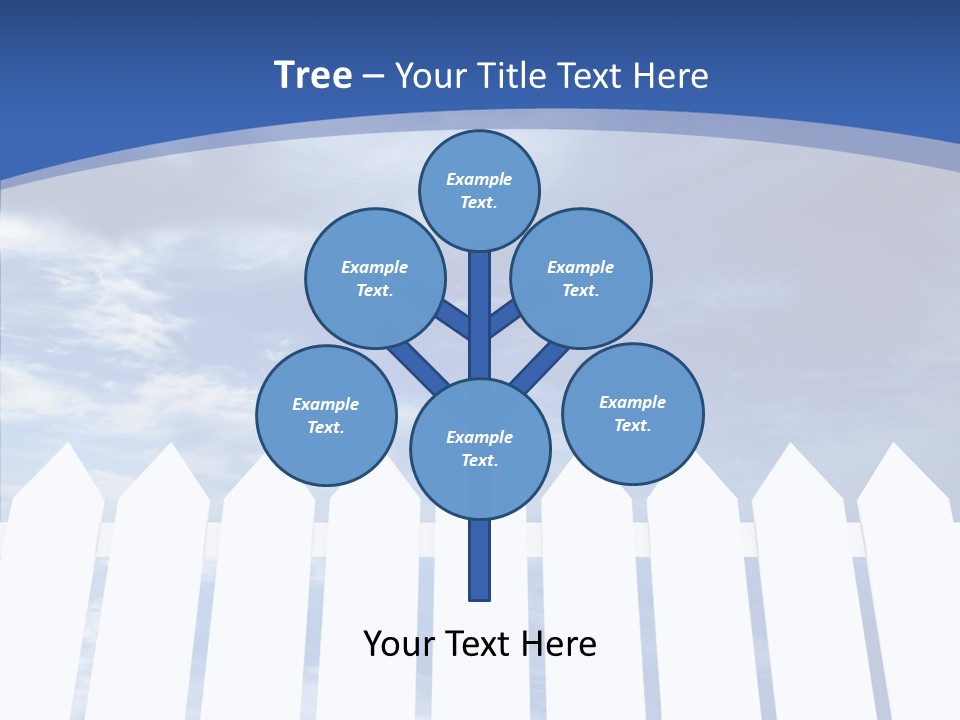 Tree – Your Title Text Here

Example Text.

Example Text.

Example Text.

Example Text.

Example Text.

Example Text.

Your Text Here